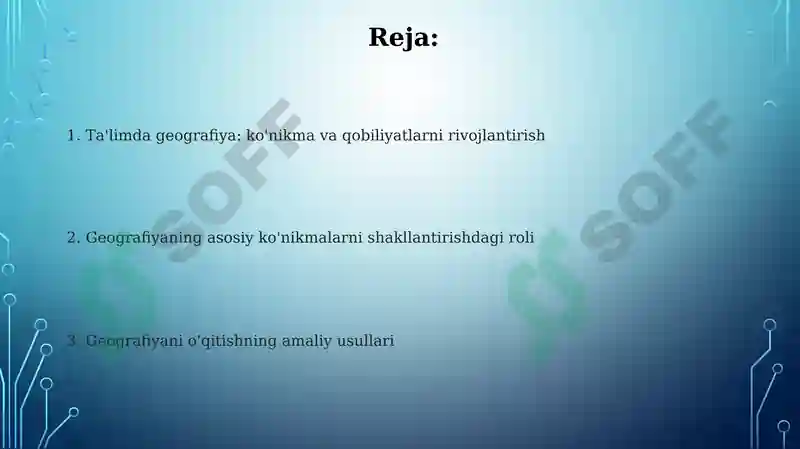 Reja:

1. Ta'limda geografiya: ko'nikma va qobiliyatlarni rivojlantirish

2. Geografiyaning asosiy ko'nikmalarni shakllantirishdagi roli

3. Geografiyani o'qitishning amaliy usullari

SOFF

SOFF